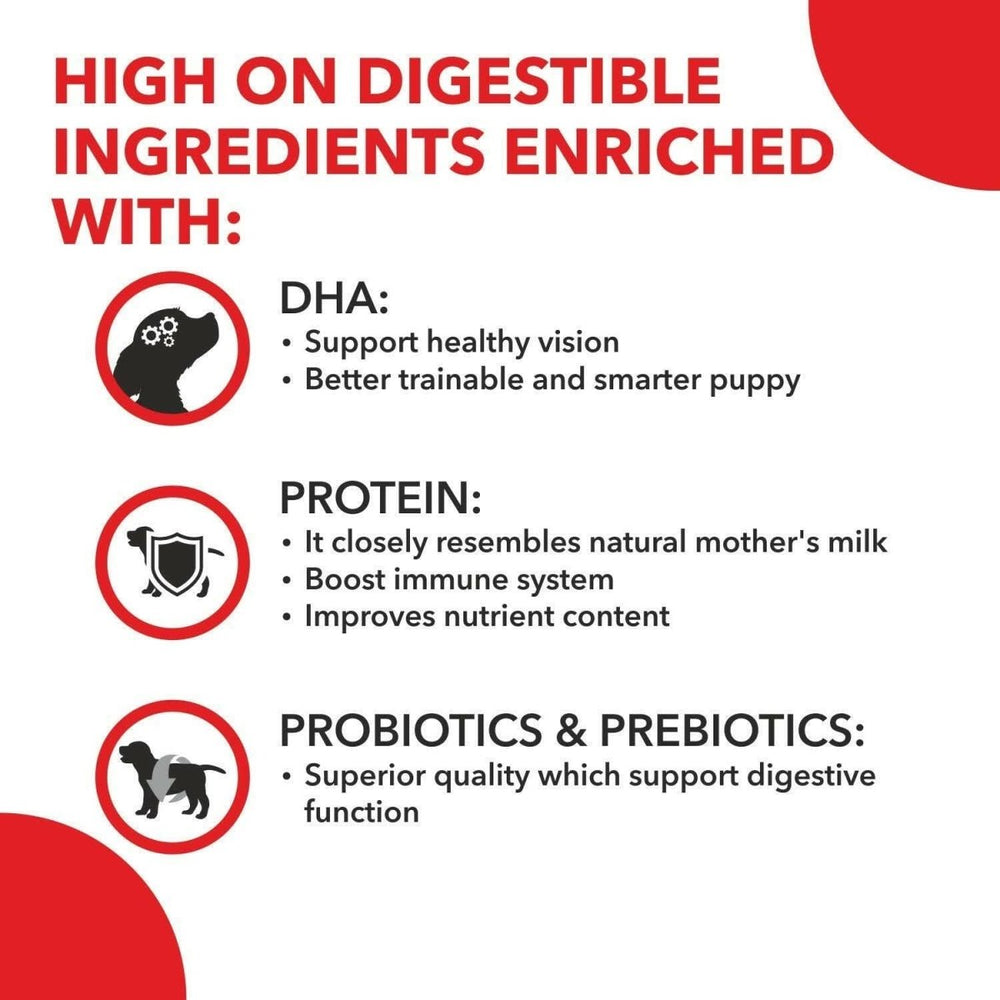 HIGH ON DIGESTIBLE INGREDIENTS ENRICHED WITH:

DHA:
• Support healthy vision
• Better trainable and smarter puppy

PROTEIN:
• It closely resembles natural mother's milk
• Boost immune system
• Improves nutrient content

PROBIOTICS & PREBIOTICS:
• Superior quality which support digestive function